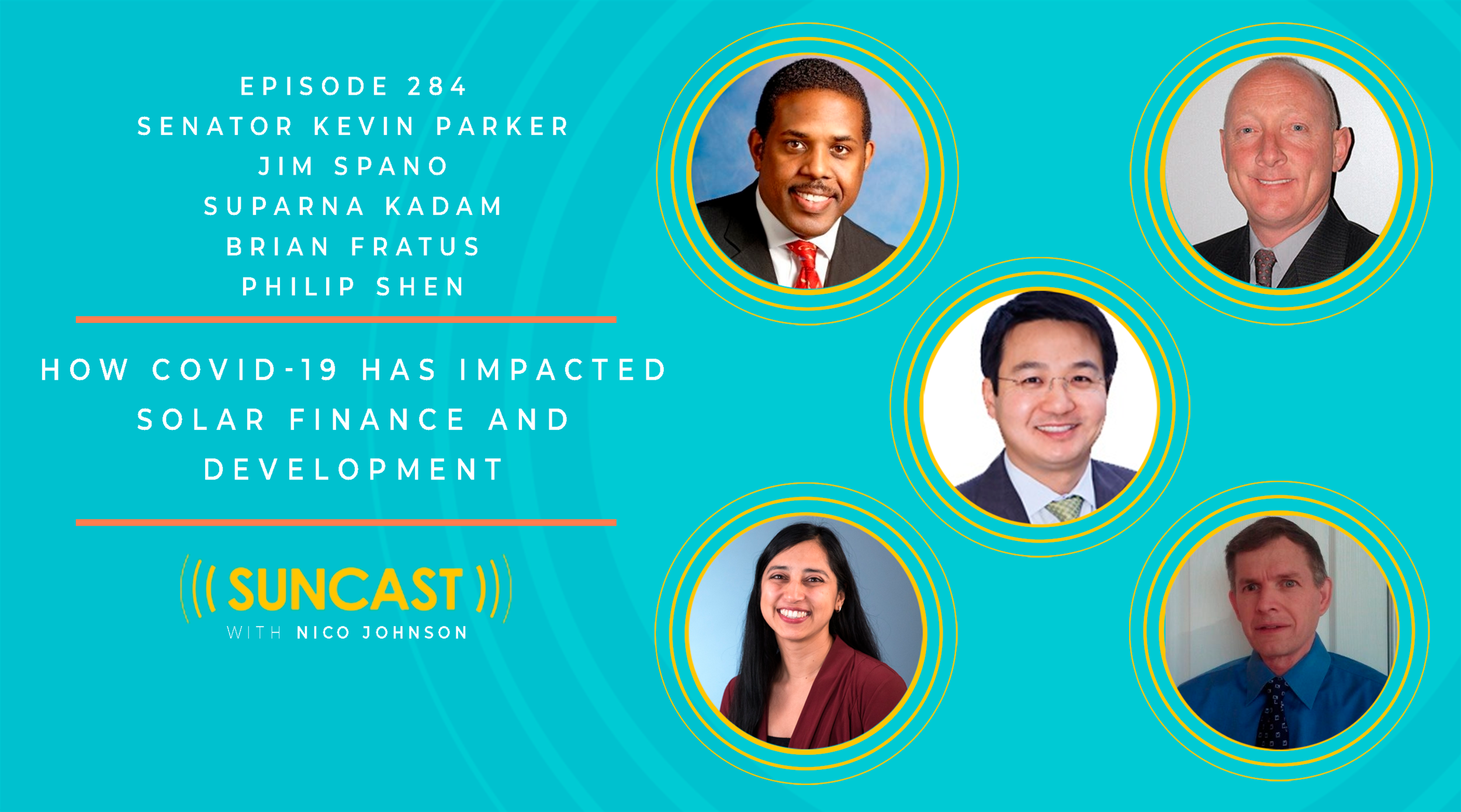 EPISODE 284
SENATOR KEVIN PARKER
JIM SPANO
SUPARNA KADAM
BRIAN FRATUS
PHILIP SHEN

HOW COVID-19 HAS IMPACTED SOLAR FINANCE AND DEVELOPMENT

((( SUNCAST )))
WITH NICO JOHNSON